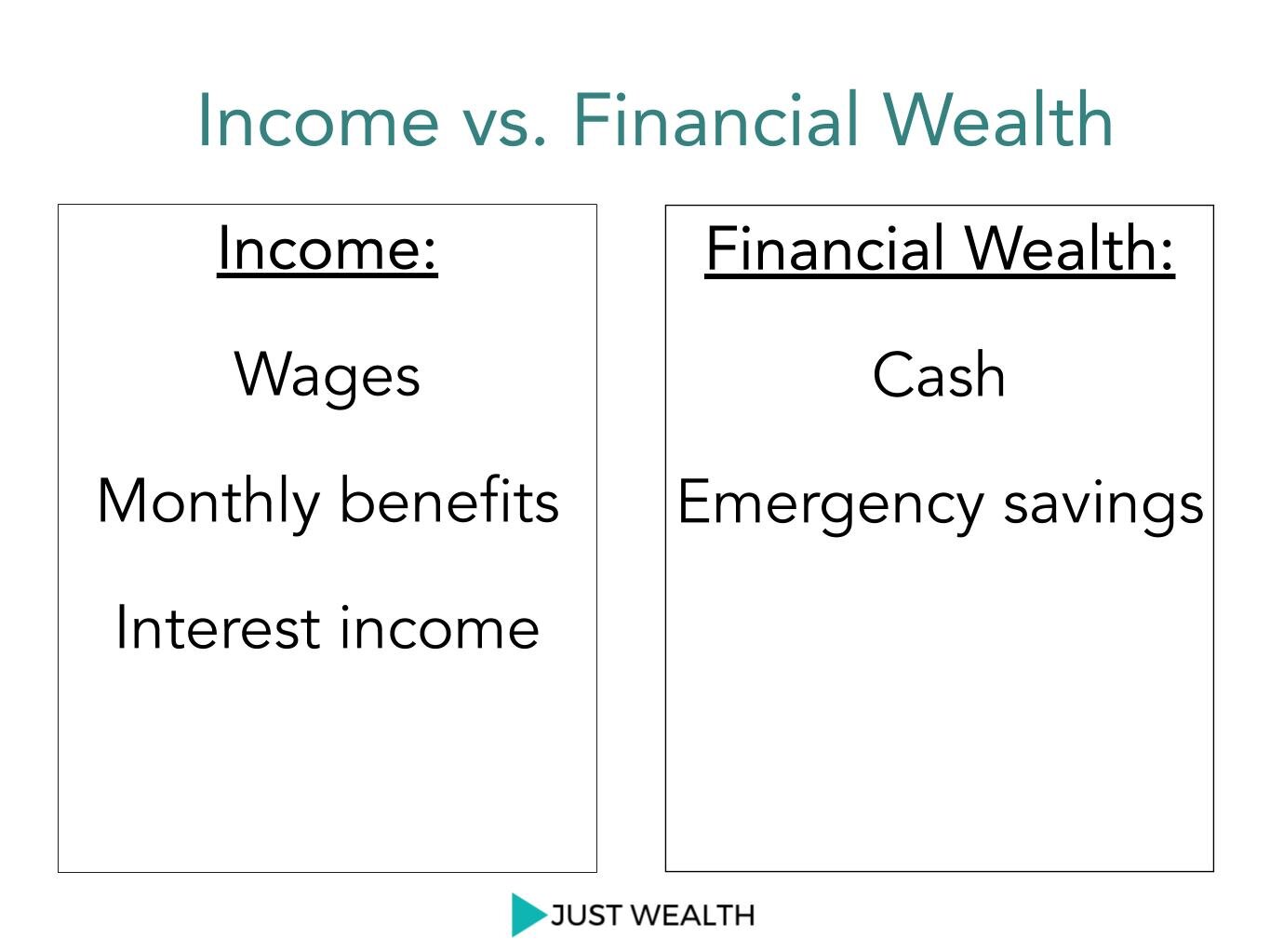 Income vs. Financial Wealth

Income:

Wages

Monthly benefits

Interest income

Financial Wealth:

Cash

Emergency savings

JUST WEALTH